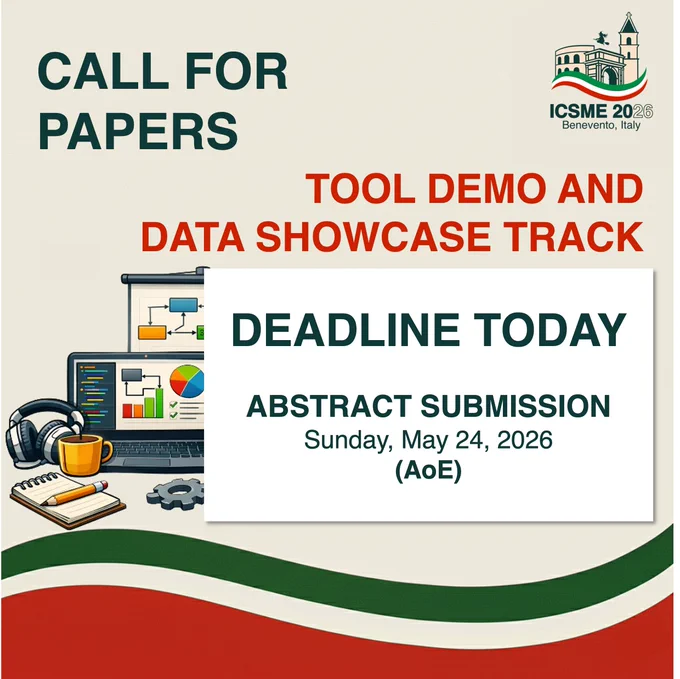 CALL FOR PAPERS

ICSME 2026
Benevento, Italy

TOOL DEMO AND DATA SHOWCASE TRACK

DEADLINE TODAY

ABSTRACT SUBMISSION
Sunday, May 24, 2026
(AoE)